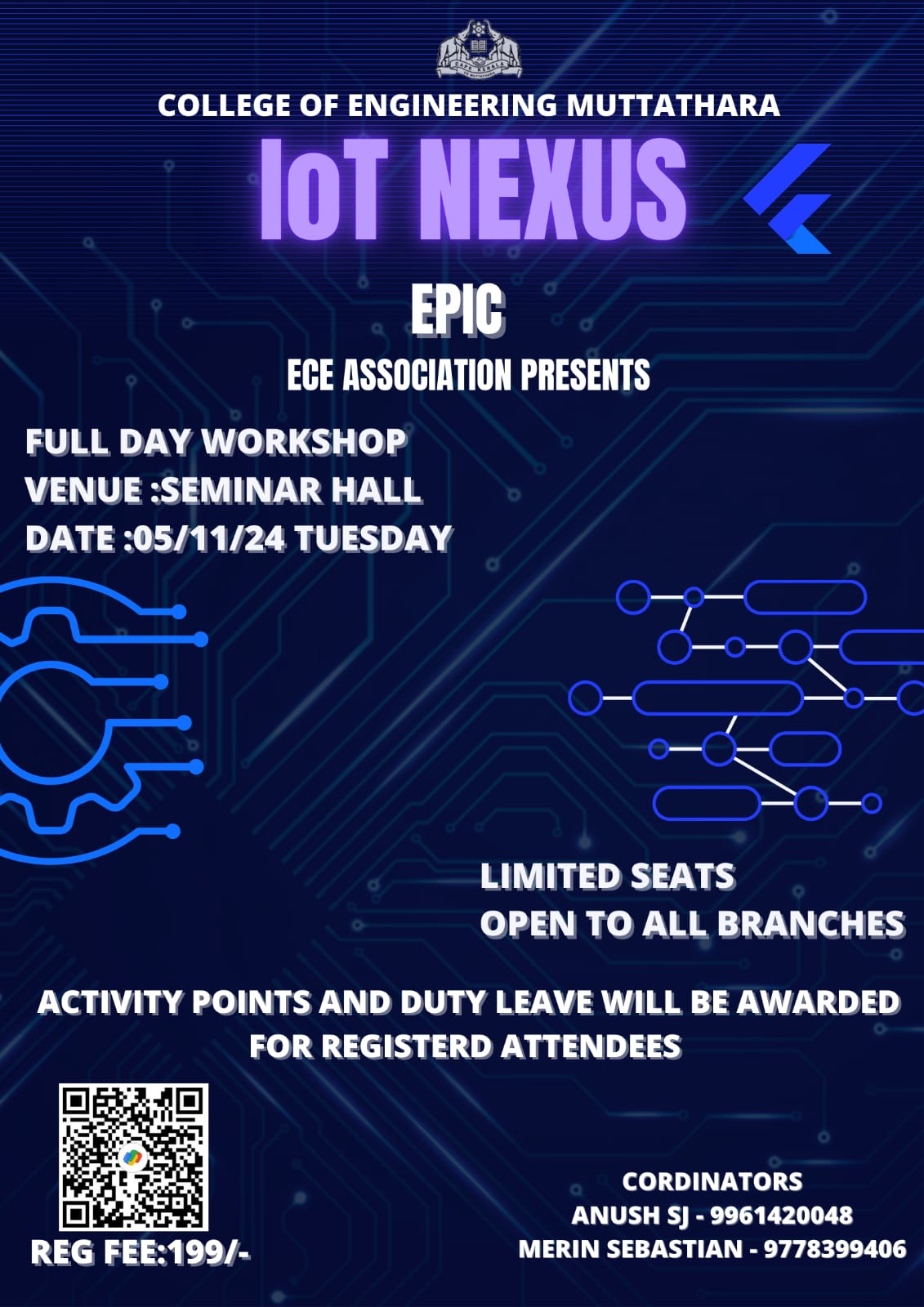 COLLEGE OF ENGINEERING MUTTATHARA

IoT NEXUS

EPIC

ECE ASSOCIATION PRESENTS

FULL DAY WORKSHOP
VENUE :SEMINAR HALL
DATE :05/11/24 TUESDAY

LIMITED SEATS
OPEN TO ALL BRANCHES

ACTIVITY POINTS AND DUTY LEAVE WILL BE AWARDED FOR REGISTERD ATTENDEES

REG FEE:199/-

CORDINATORS
ANUSH SJ - 9961420048
MERIN SEBASTIAN - 9778399406